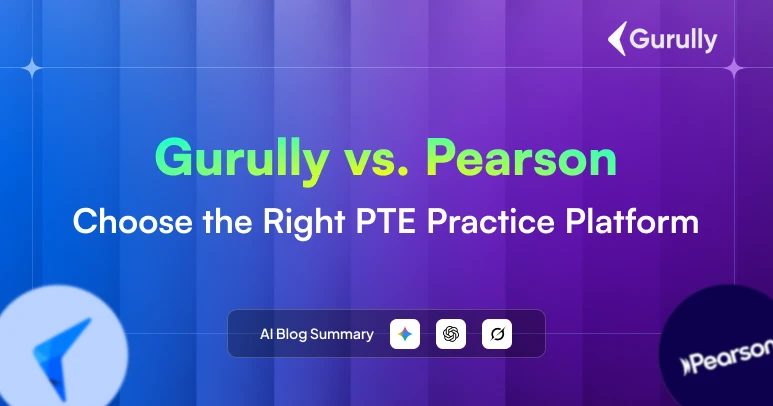 Gurully

Gurully vs. Pearson

Choose the Right PTE Practice Platform

AI Blog Summary

Pearson